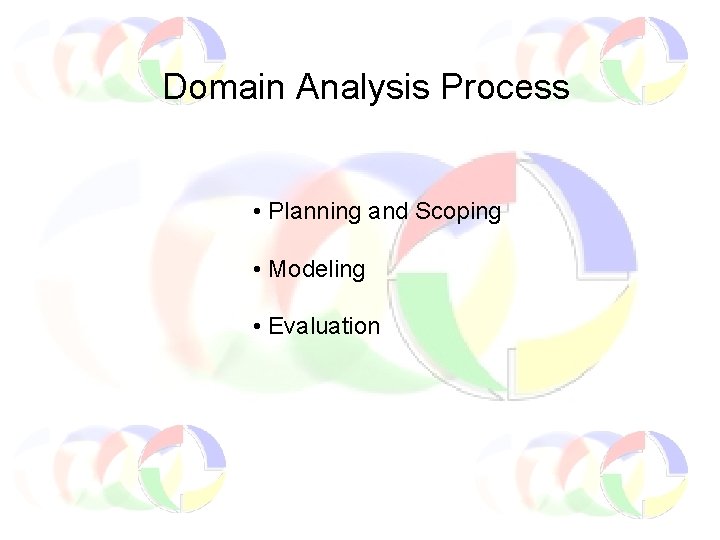 Domain Analysis Process

• Planning and Scoping

• Modeling

• Evaluation